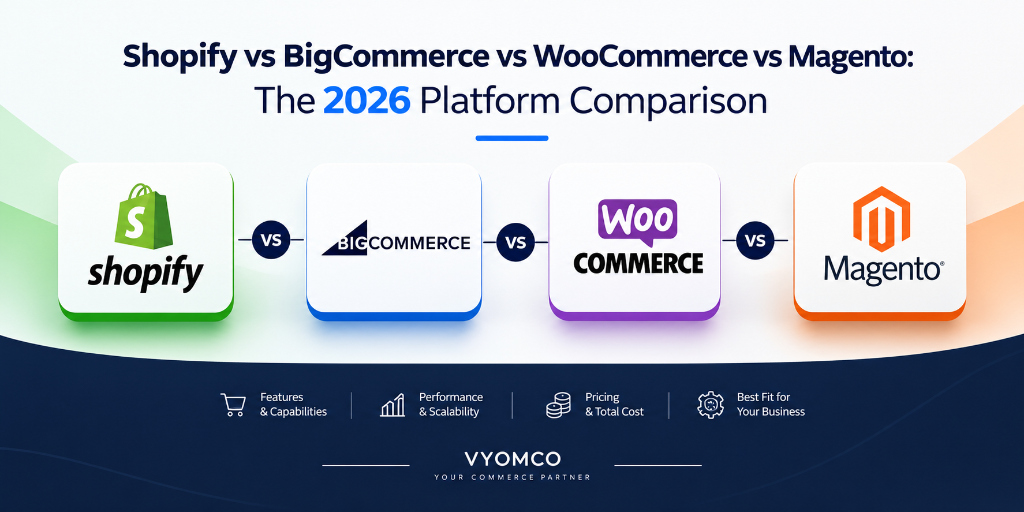 Shopify vs BigCommerce vs WooCommerce vs Magento:
The 2026 Platform Comparison

shopify

VS

BIGCOMMERCE

VS

WOO COMMERCE

VS

Magento

Features & Capabilities

Performance & Scalability

Pricing & Total Cost

Best Fit for Your Business

VYOMCO
YOUR COMMERCE PARTNER